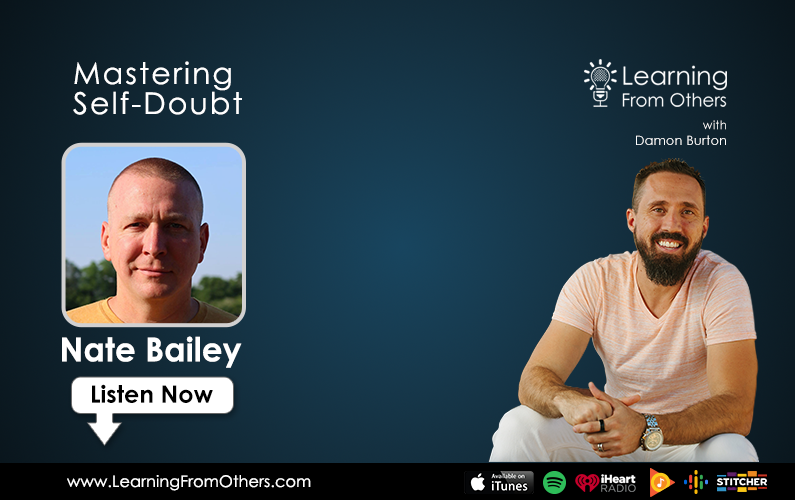 Mastering Self-Doubt

Learning From Others
with
Damon Burton

Nate Bailey

Listen Now

www.LearningFromOthers.com

Available on iTunes

iHeart RADIO

STITCHER